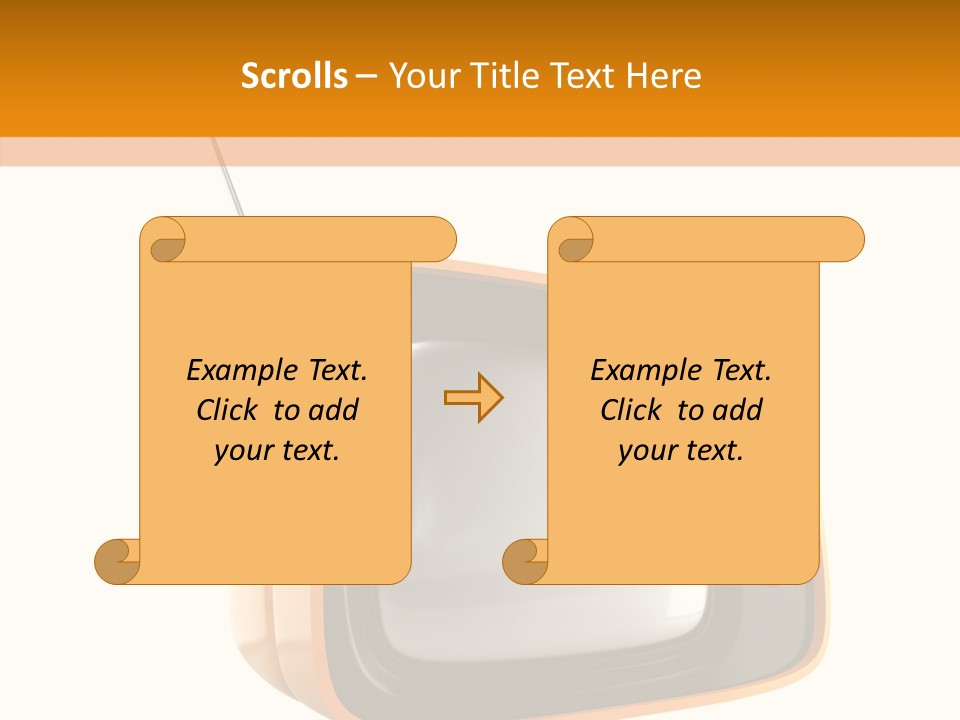 Scrolls – Your Title Text Here

Example Text. Click to add your text.

Example Text. Click to add your text.